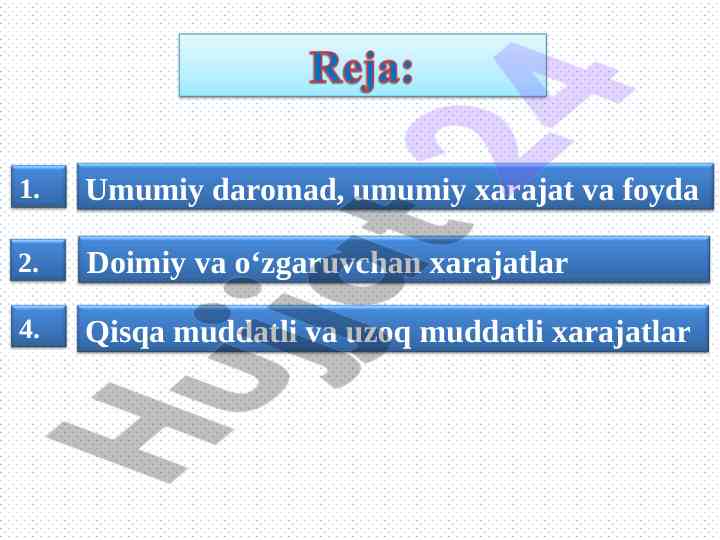 Reja:

1. Umumiy daromad, umumiy xarajat va foyda

2. Doimiy va o‘zgaruvchan xarajatlar

4. Qisqa muddatli va uzoq muddatli xarajatlar

Hujjat24